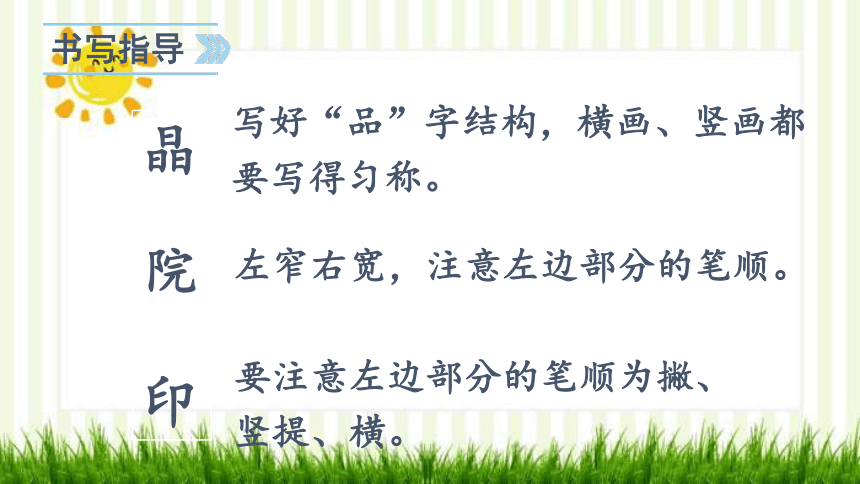 书写指导

晶 写好“品”字结构，横画、竖画都要写得匀称。

院 左窄右宽，注意左边部分的笔顺。

印 要注意左边部分的笔顺为撇、竖提、横。